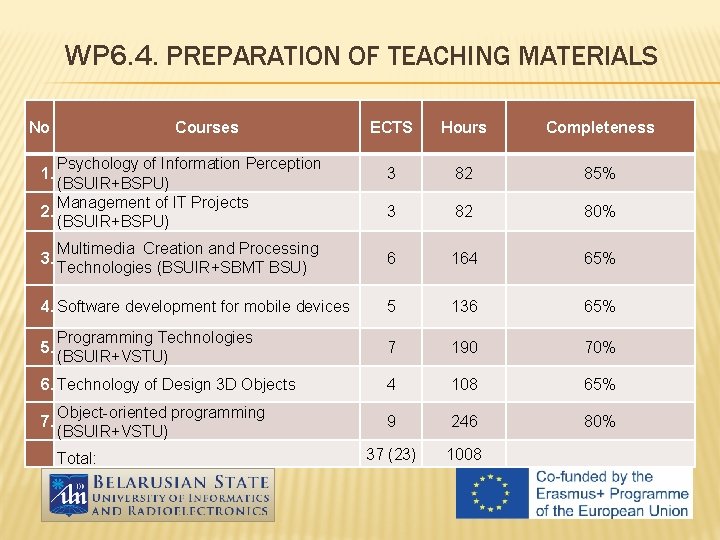 WP6.4. PREPARATION OF TEACHING MATERIALS

| No | Courses | ECTS | Hours | Completeness |
|---|---|---|---|---|
| 1. | Psychology of Information Perception (BSUIR+BSPU) | 3 | 82 | 85% |
| 2. | Management of IT Projects (BSUIR+BSPU) | 3 | 82 | 80% |
| 3. | Multimedia Creation and Processing Technologies (BSUIR+SBMT BSU) | 6 | 164 | 65% |
| 4. | Software development for mobile devices | 5 | 136 | 65% |
| 5. | Programming Technologies (BSUIR+VSTU) | 7 | 190 | 70% |
| 6. | Technology of Design 3D Objects | 4 | 108 | 65% |
| 7. | Object-oriented programming (BSUIR+VSTU) | 9 | 246 | 80% |
| | Total: | 37 (23) | 1008 | |

BELARUSIAN STATE UNIVERSITY OF INFORMATICS AND RADIOELECTRONICS

Co-funded by the Erasmus+ Programme of the European Union